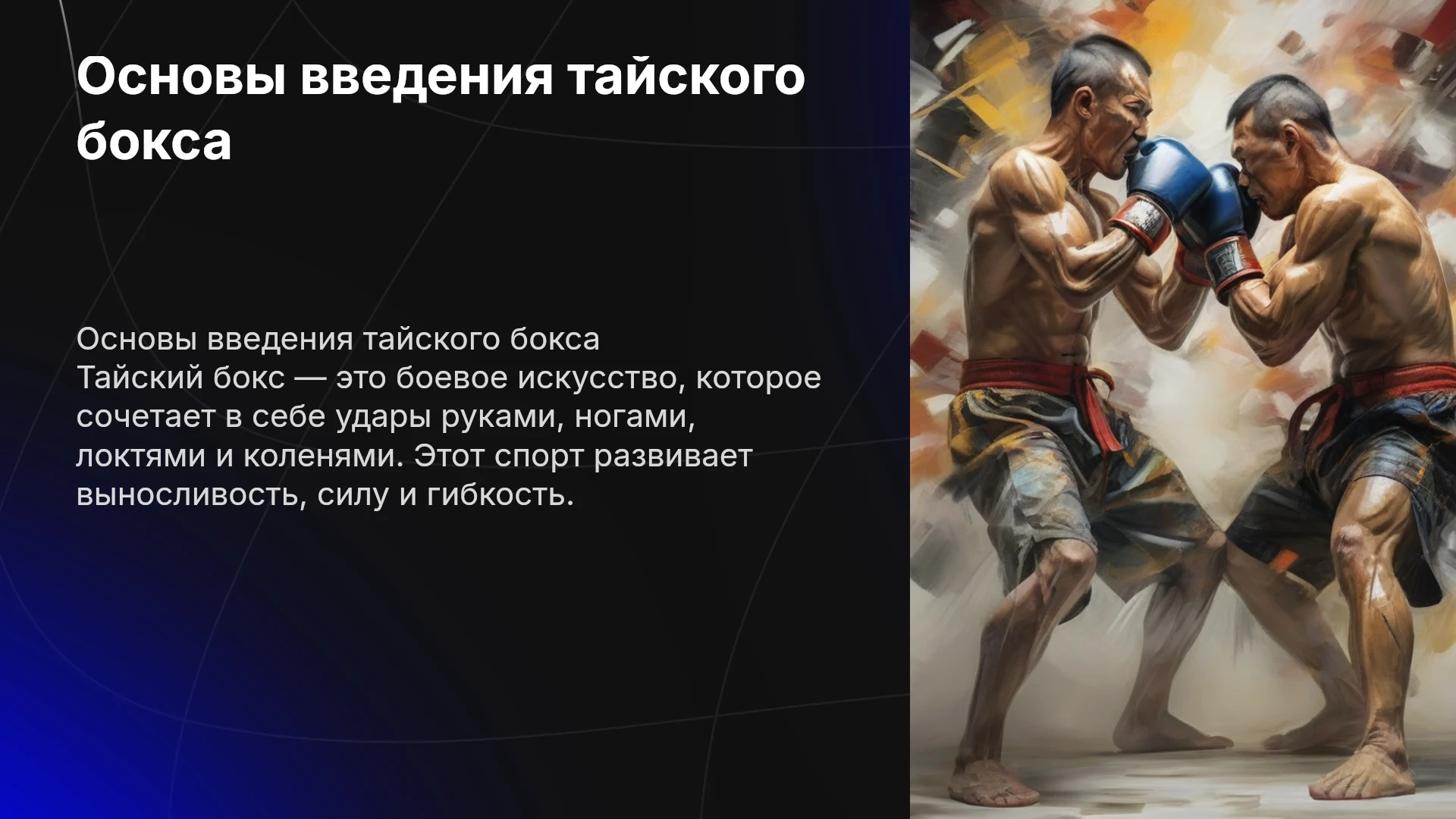 Основы введения тайского бокса

Основы введения тайского бокса

Тайский бокс — это боевое искусство, которое сочетает в себе удары руками, ногами, локтями и коленями. Этот спорт развивает выносливость, силу и гибкость.